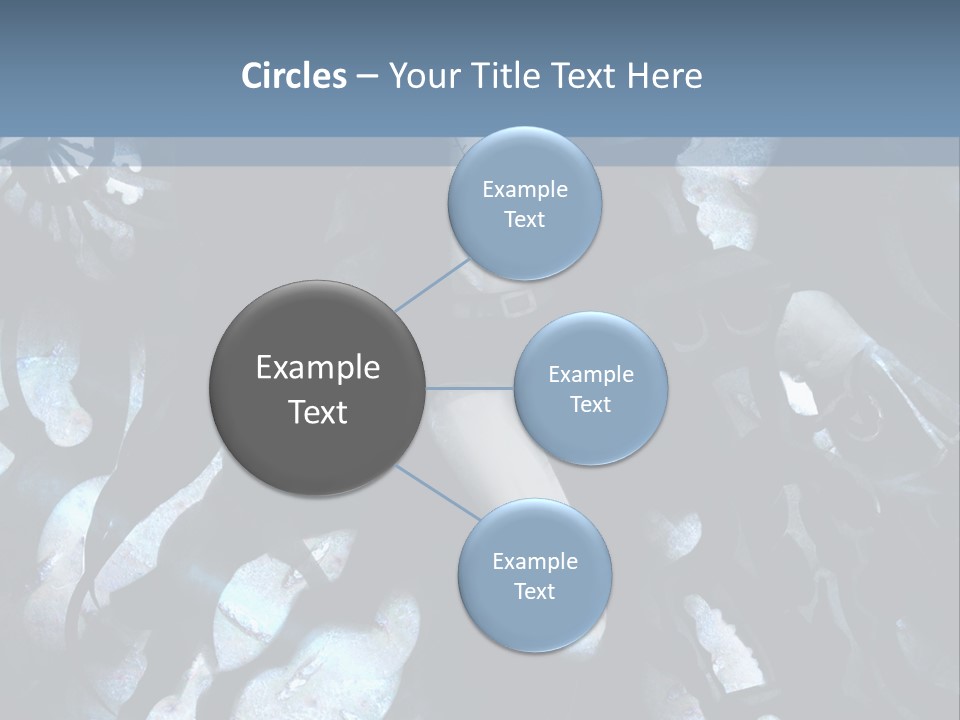 Circles – Your Title Text Here

Example Text

Example Text

Example Text

Example Text